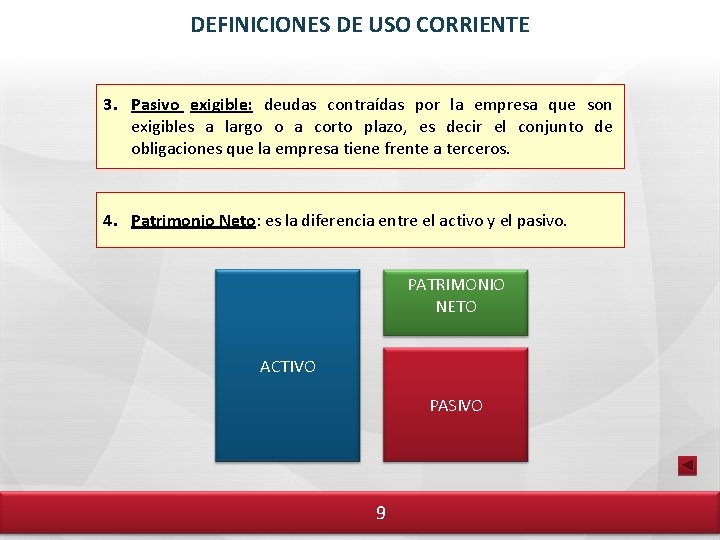 DEFINICIONES DE USO CORRIENTE

3. Pasivo exigible: deudas contraídas por la empresa que son exigibles a largo o a corto plazo, es decir el conjunto de obligaciones que la empresa tiene frente a terceros.

4. Patrimonio Neto: es la diferencia entre el activo y el pasivo.

ACTIVO

PATRIMONIO NETO

PASIVO

9